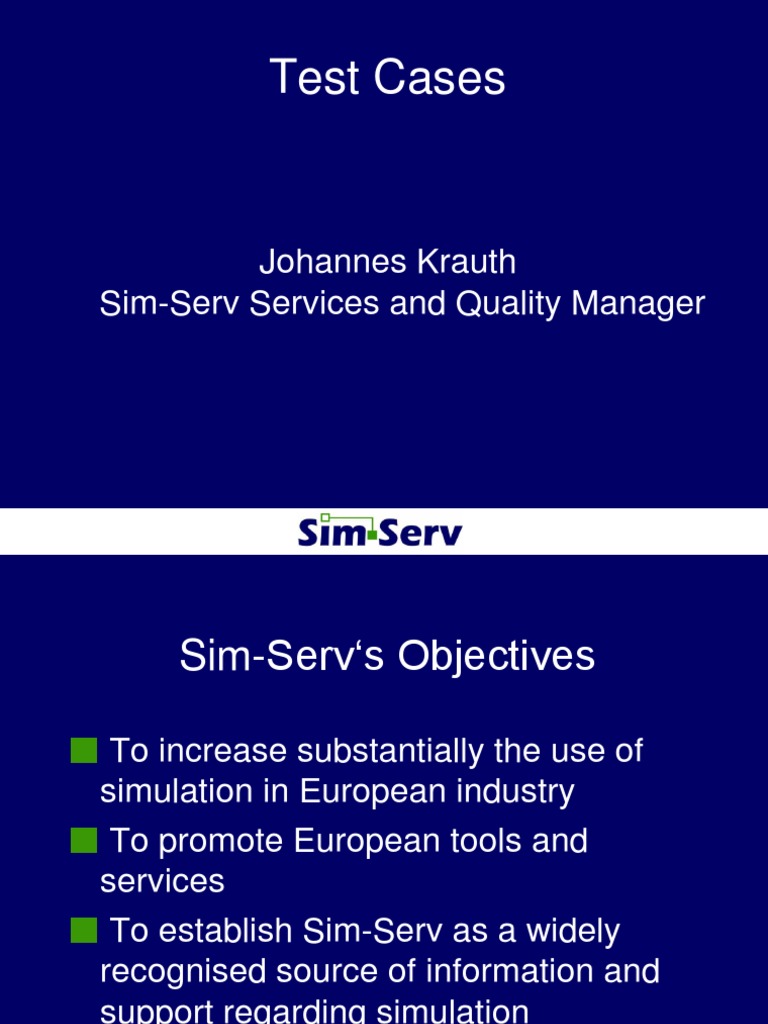 Test Cases

Johannes Krauth
Sim-Serv Services and Quality Manager

Sim-Serv

Sim-Serv‘s Objectives

To increase substantially the use of simulation in European industry

To promote European tools and services

To establish Sim-Serv as a widely recognised source of information and support regarding simulation